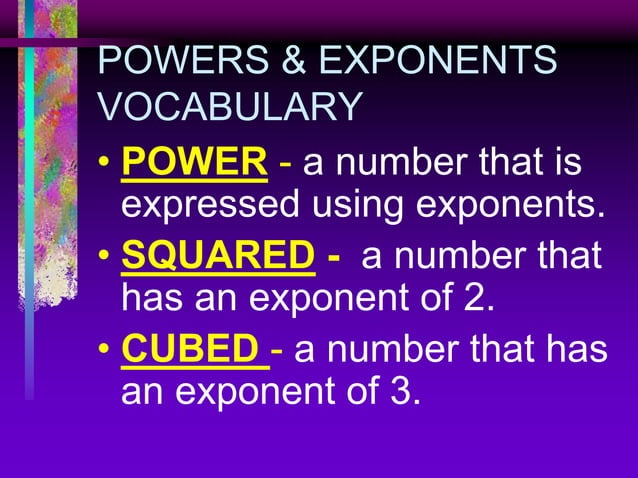 POWERS & EXPONENTS VOCABULARY

• POWER - a number that is expressed using exponents.

• SQUARED - a number that has an exponent of 2.

• CUBED - a number that has an exponent of 3.